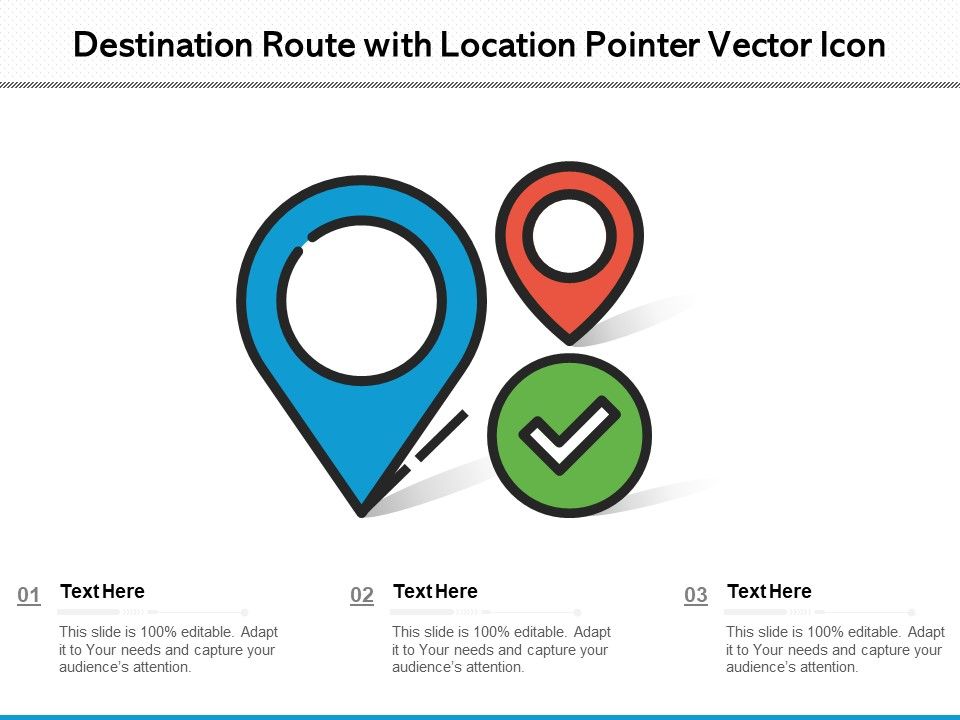 Destination Route with Location Pointer Vector Icon

01 Text Here

This slide is 100% editable. Adapt it to Your needs and capture your audience's attention.

02 Text Here

This slide is 100% editable. Adapt it to Your needs and capture your audience's attention.

03 Text Here

This slide is 100% editable. Adapt it to Your needs and capture your audience's attention.